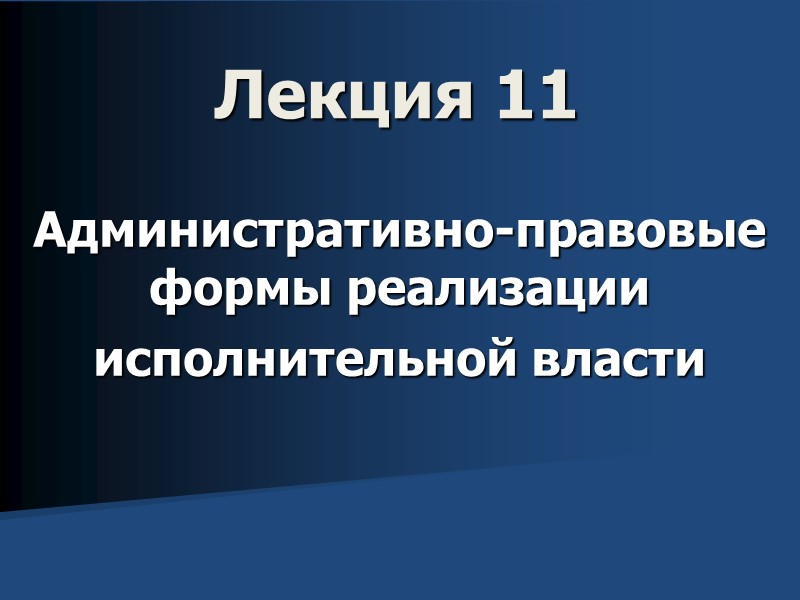 Лекция 11

Административно-правовые формы реализации исполнительной власти